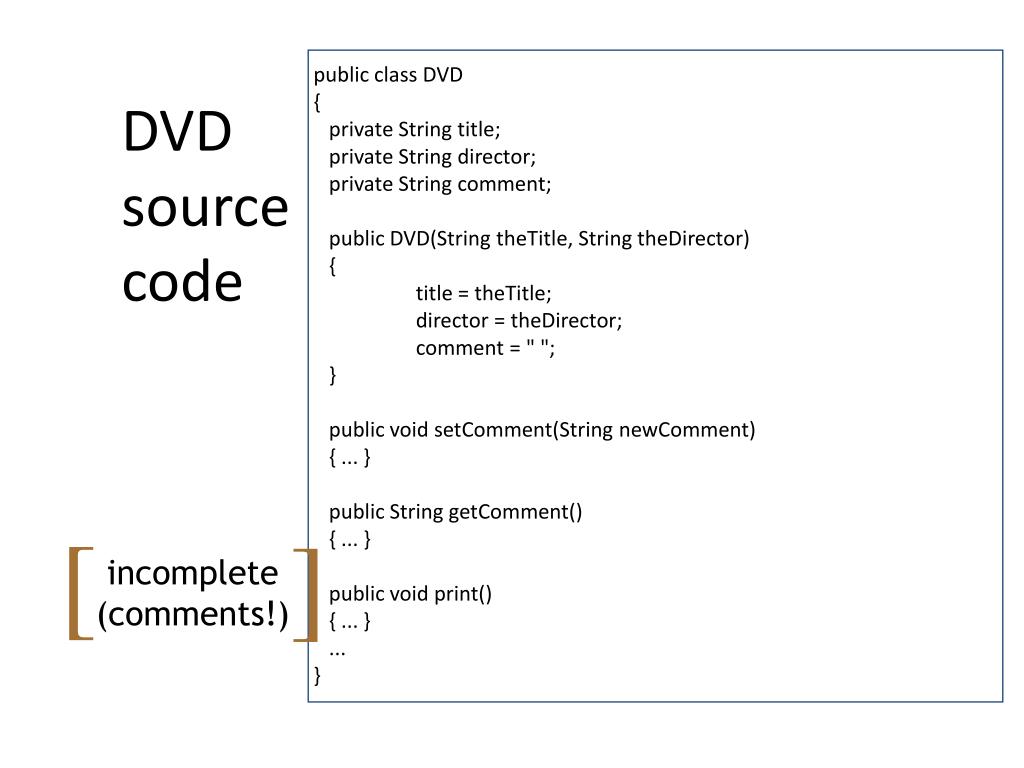 DVD source code

incomplete (comments!)

public class DVD
{
private String title;
private String director;
private String comment;

public DVD(String theTitle, String theDirector)
{
title = theTitle;
director = theDirector;
comment = " ";
}

public void setComment(String newComment)
{ ... }

public String getComment()
{ ... }

public void print()
{ ... }
...
}